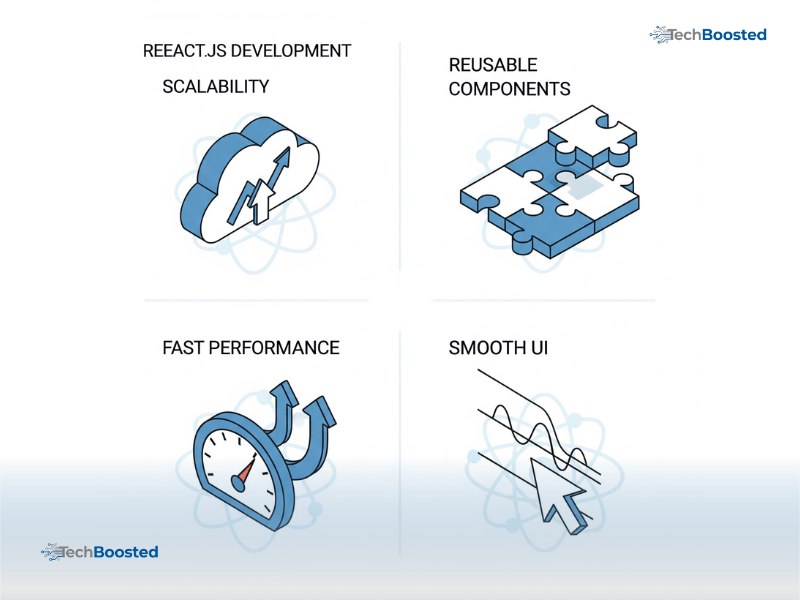 TechBoosted

REEACT.JS DEVELOPMENT

SCALABILITY

REUSABLE COMPONENTS

FAST PERFORMANCE

SMOOTH UI

TechBoosted